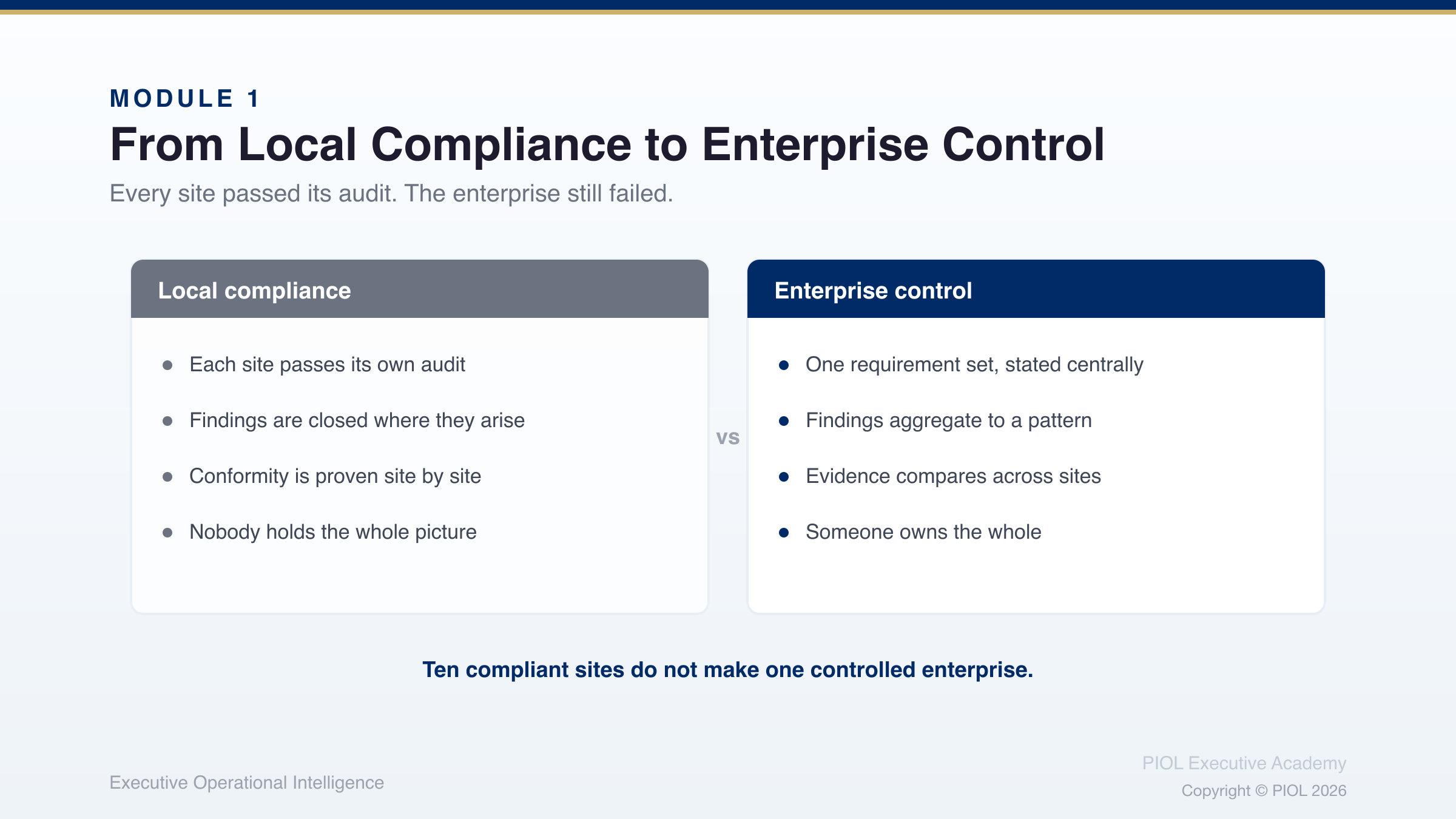 MODULE 1

From Local Compliance to Enterprise Control

Every site passed its audit. The enterprise still failed.

Local compliance

- Each site passes its own audit
- Findings are closed where they arise
- Conformity is proven site by site
- Nobody holds the whole picture

vs

Enterprise control

- One requirement set, stated centrally
- Findings aggregate to a pattern
- Evidence compares across sites
- Someone owns the whole

Ten compliant sites do not make one controlled enterprise.

Executive Operational Intelligence

PIOL Executive Academy
Copyright © PIOL 2026